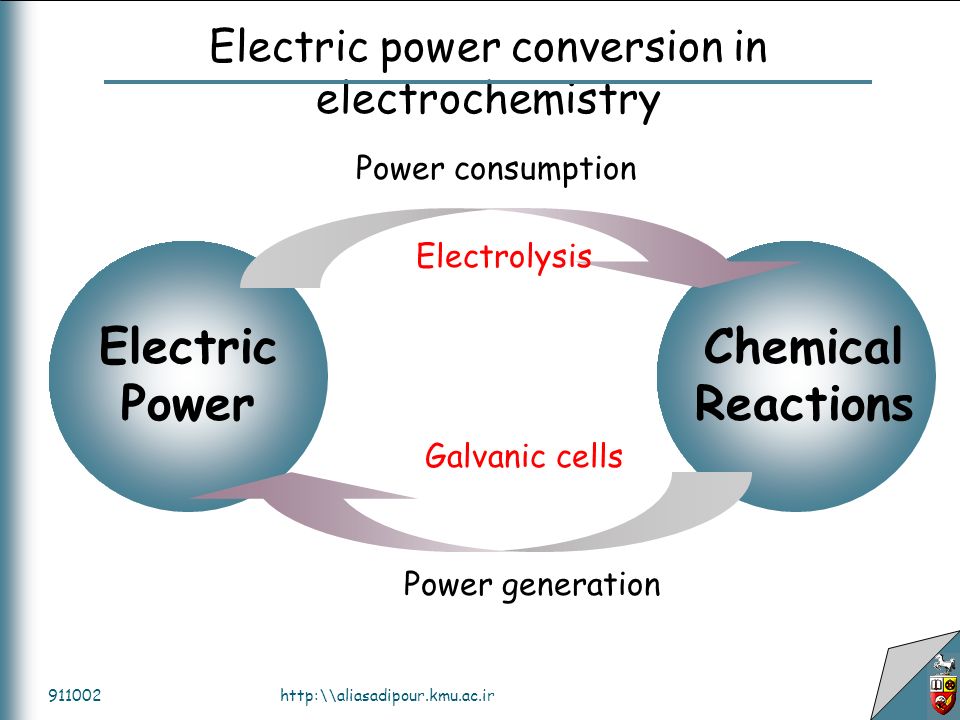 Electric power conversion in electrochemistry

Power consumption

Electrolysis

Electric Power

Chemical Reactions

Galvanic cells

Power generation

911002

http:\\aliasadipour.kmu.ac.ir